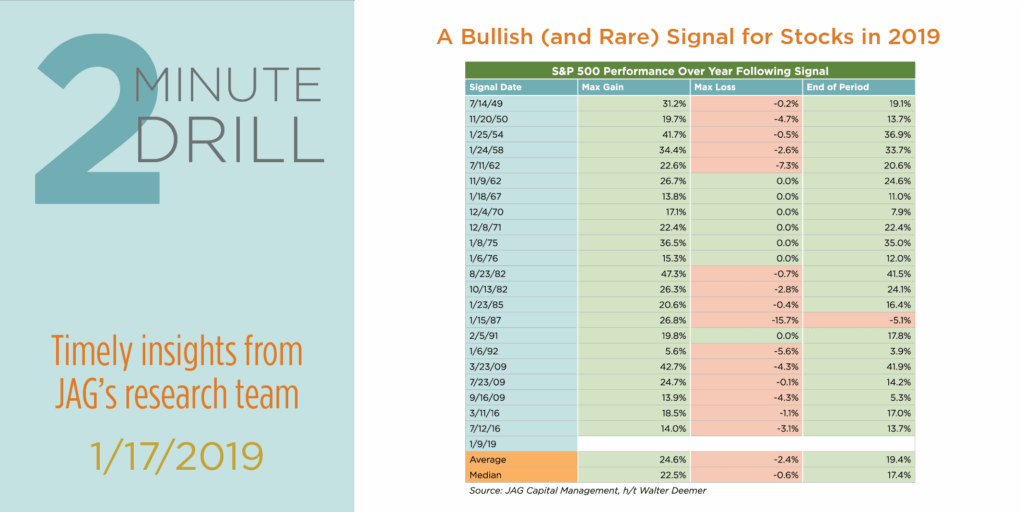 2 MINUTE DRILL

Timely insights from JAG's research team

1/17/2019

A Bullish (and Rare) Signal for Stocks in 2019

S&P 500 Performance Over Year Following Signal

| Signal Date | Max Gain | Max Loss | End of Period |
|---|---|---|---|
| 7/14/49 | 31.2% | -0.2% | 19.1% |
| 11/20/50 | 19.7% | -4.7% | 13.7% |
| 1/25/54 | 41.7% | -0.5% | 36.9% |
| 1/24/58 | 34.4% | -2.6% | 33.7% |
| 7/11/62 | 22.6% | -7.3% | 20.6% |
| 11/9/62 | 26.7% | 0.0% | 24.6% |
| 1/18/67 | 13.8% | 0.0% | 11.0% |
| 12/4/70 | 17.1% | 0.0% | 7.9% |
| 12/8/71 | 22.4% | 0.0% | 22.4% |
| 1/8/75 | 36.5% | 0.0% | 35.0% |
| 1/6/76 | 15.3% | 0.0% | 12.0% |
| 8/23/82 | 47.3% | -0.7% | 41.5% |
| 10/13/82 | 26.3% | -2.8% | 24.1% |
| 1/23/85 | 20.6% | -0.4% | 16.4% |
| 1/15/87 | 26.8% | -15.7% | -5.1% |
| 2/5/91 | 19.8% | 0.0% | 17.8% |
| 1/6/92 | 5.6% | -5.6% | 3.9% |
| 3/23/09 | 42.7% | -4.3% | 41.9% |
| 7/23/09 | 24.7% | -0.1% | 14.2% |
| 9/16/09 | 13.9% | -4.3% | 5.3% |
| 3/11/16 | 18.5% | -1.1% | 17.0% |
| 7/12/16 | 14.0% | -3.1% | 13.7% |
| 1/9/19 | | | |
| Average | 24.6% | -2.4% | 19.4% |
| Median | 22.5% | -0.6% | 17.4% |

Source: JAG Capital Management, h/t Walter Deemer